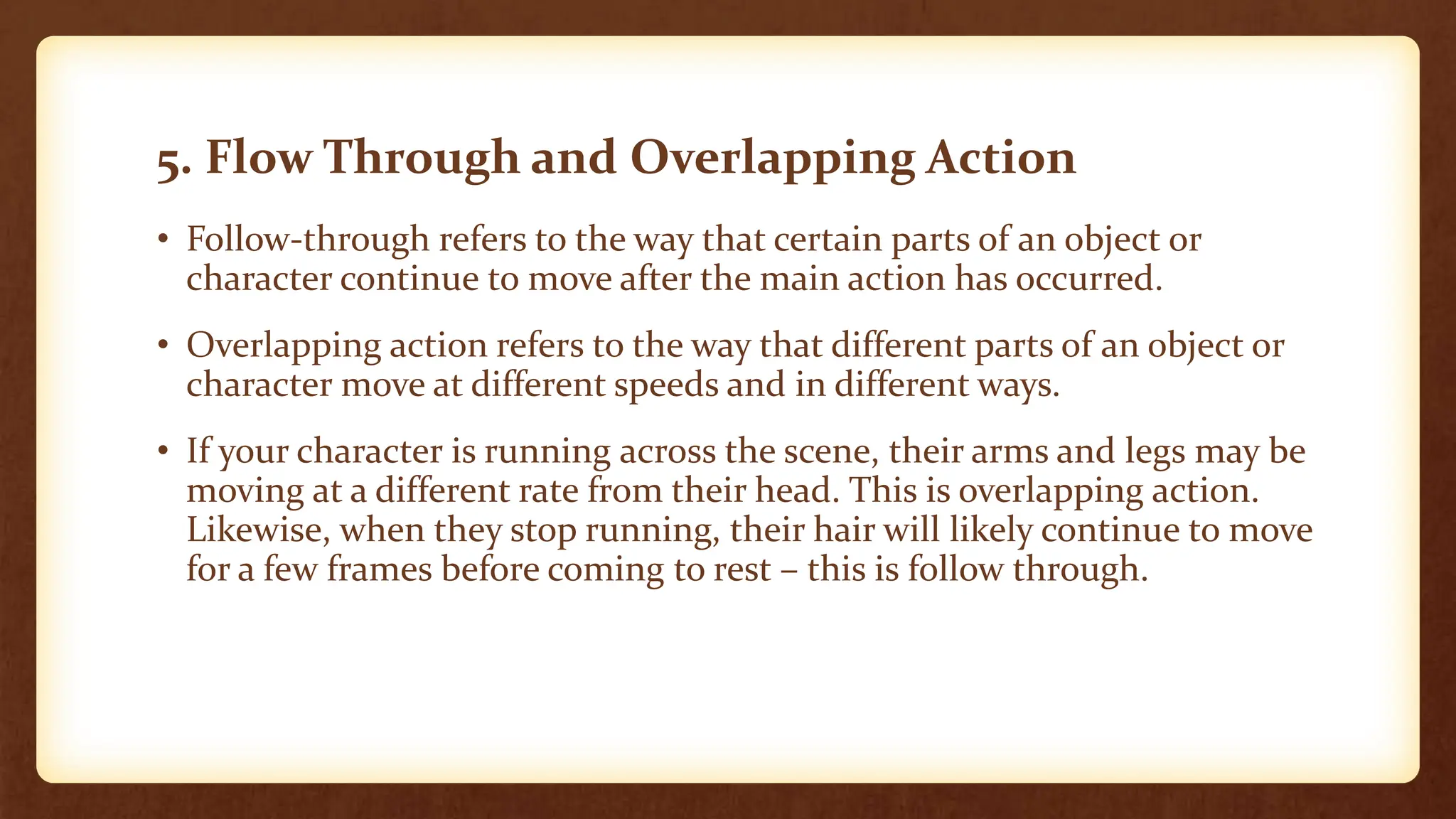 5. Flow Through and Overlapping Action

• Follow-through refers to the way that certain parts of an object or character continue to move after the main action has occurred.

• Overlapping action refers to the way that different parts of an object or character move at different speeds and in different ways.

• If your character is running across the scene, their arms and legs may be moving at a different rate from their head. This is overlapping action. Likewise, when they stop running, their hair will likely continue to move for a few frames before coming to rest – this is follow through.